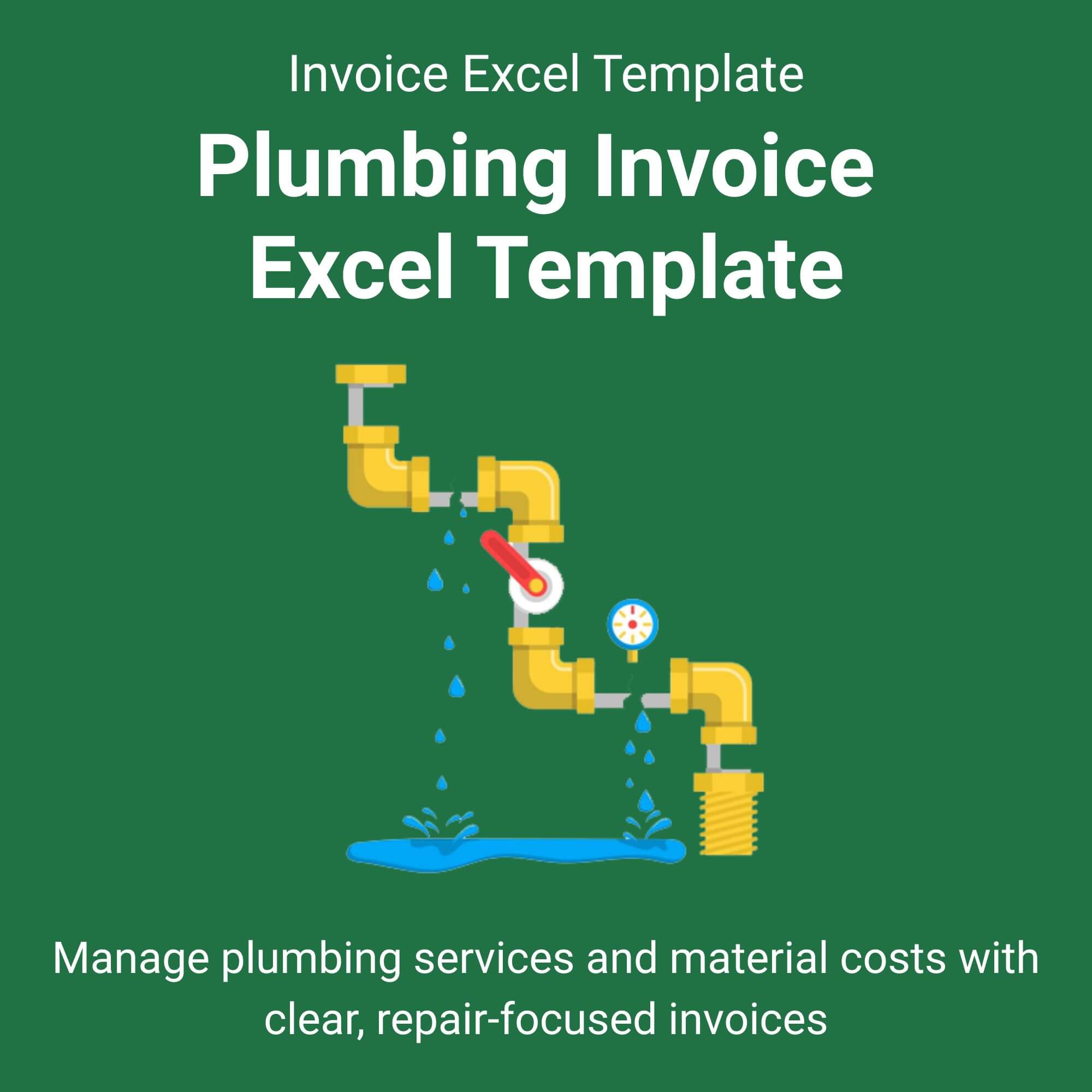 Invoice Excel Template

Plumbing Invoice Excel Template

Manage plumbing services and material costs with clear, repair-focused invoices